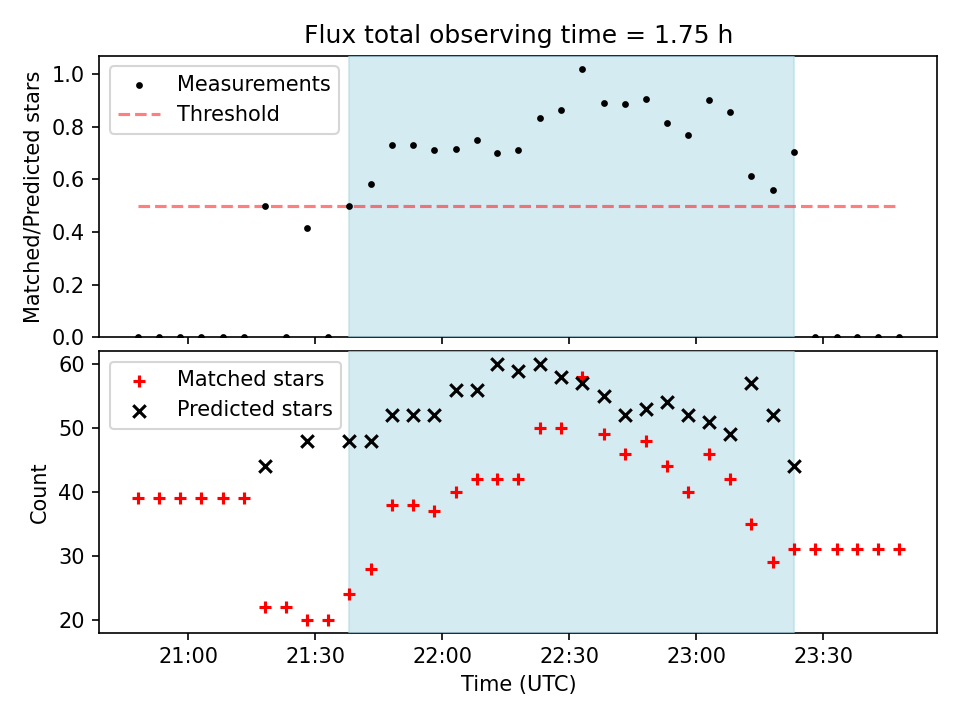 Flux total observing time = 1.75 h

Matched/Predicted stars

1.0
0.8
0.6
0.4
0.2
0.0

Measurements
Threshold

Count

60
50
40
30
20

Matched stars
Predicted stars

21:00
21:30
22:00
22:30
23:00
23:30

Time (UTC)